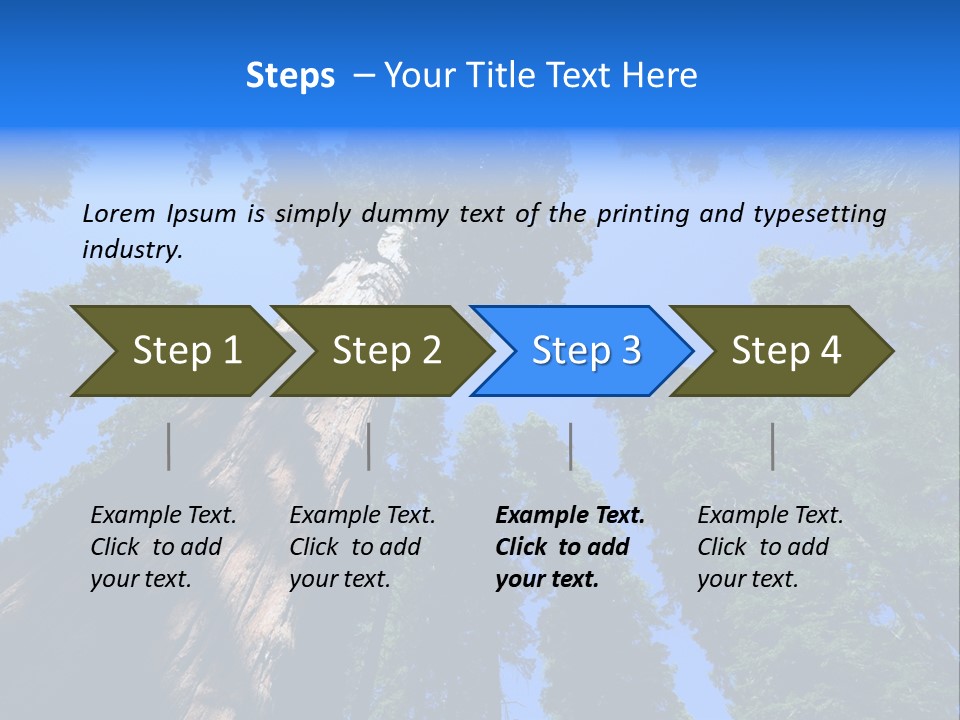 Steps – Your Title Text Here

Lorem Ipsum is simply dummy text of the printing and typesetting industry.

Step 1

Step 2

Step 3

Step 4

Example Text. Click to add your text.

Example Text. Click to add your text.

Example Text. Click to add your text.

Example Text. Click to add your text.